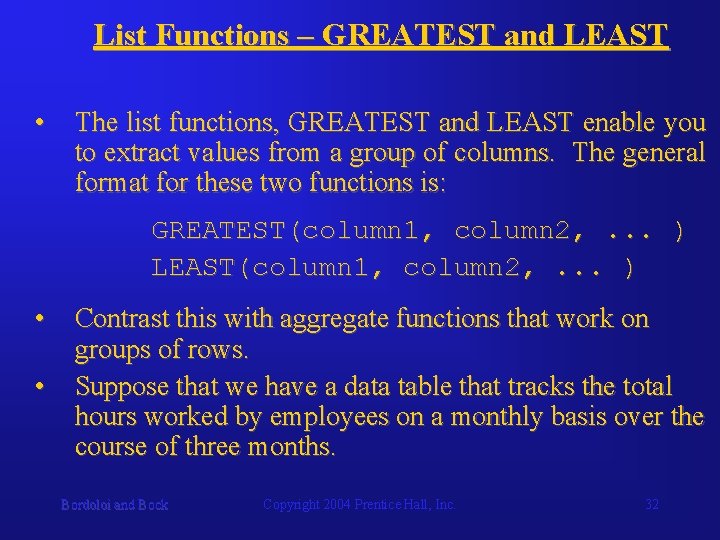 List Functions – GREATEST and LEAST

• The list functions, GREATEST and LEAST enable you to extract values from a group of columns. The general format for these two functions is:

GREATEST(column1, column2, ... )
LEAST(column1, column2, ... )

• Contrast this with aggregate functions that work on groups of rows.

• Suppose that we have a data table that tracks the total hours worked by employees on a monthly basis over the course of three months.

Bordoloi and Bock

Copyright 2004 Prentice Hall, Inc.

32